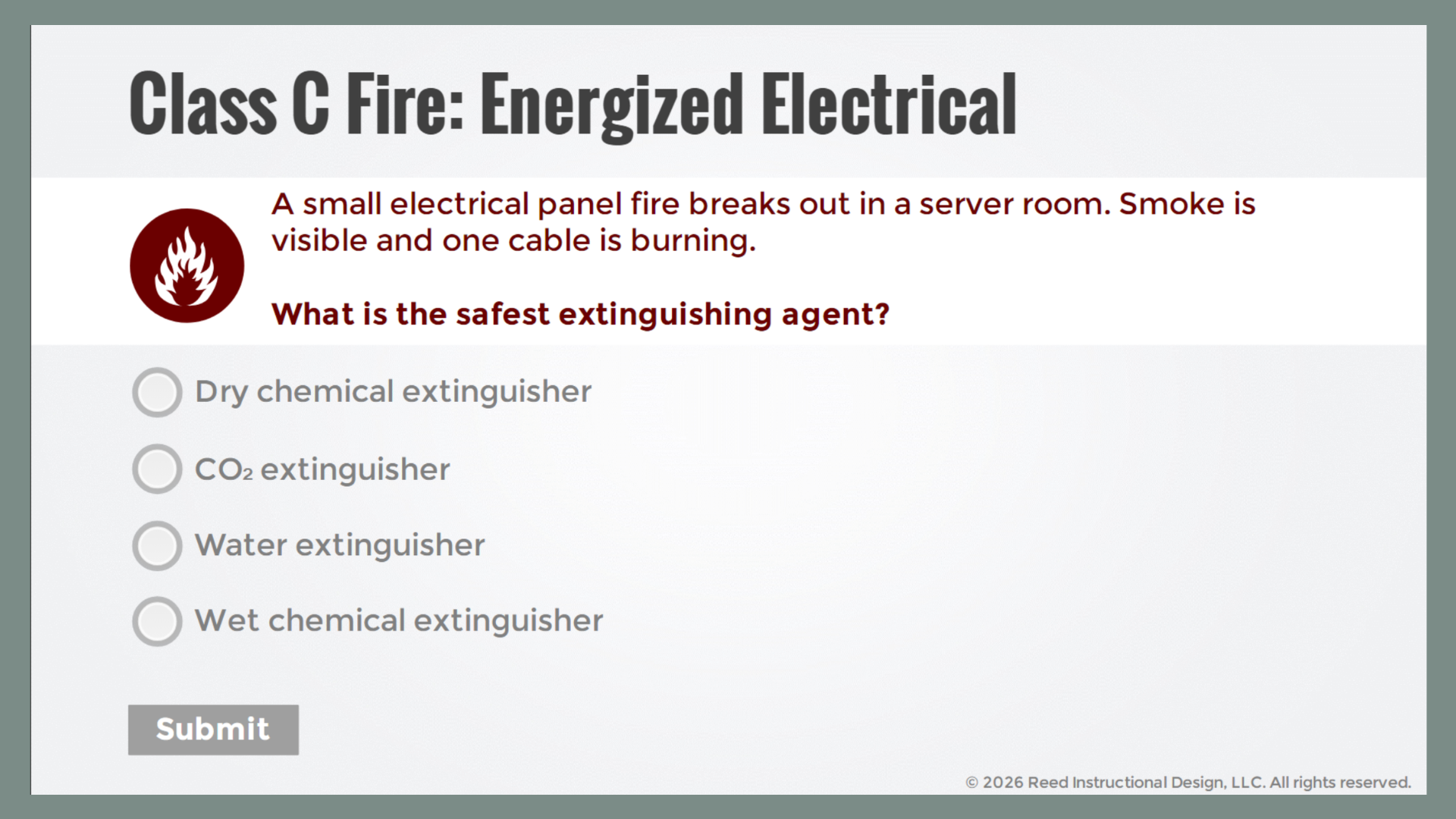 Class C Fire: Energized Electrical

A small electrical panel fire breaks out in a server room. Smoke is visible and one cable is burning.

What is the safest extinguishing agent?

Dry chemical extinguisher

$CO_2$ extinguisher

Water extinguisher

Wet chemical extinguisher

Submit

© 2026 Reed Instructional Design, LLC. All rights reserved.